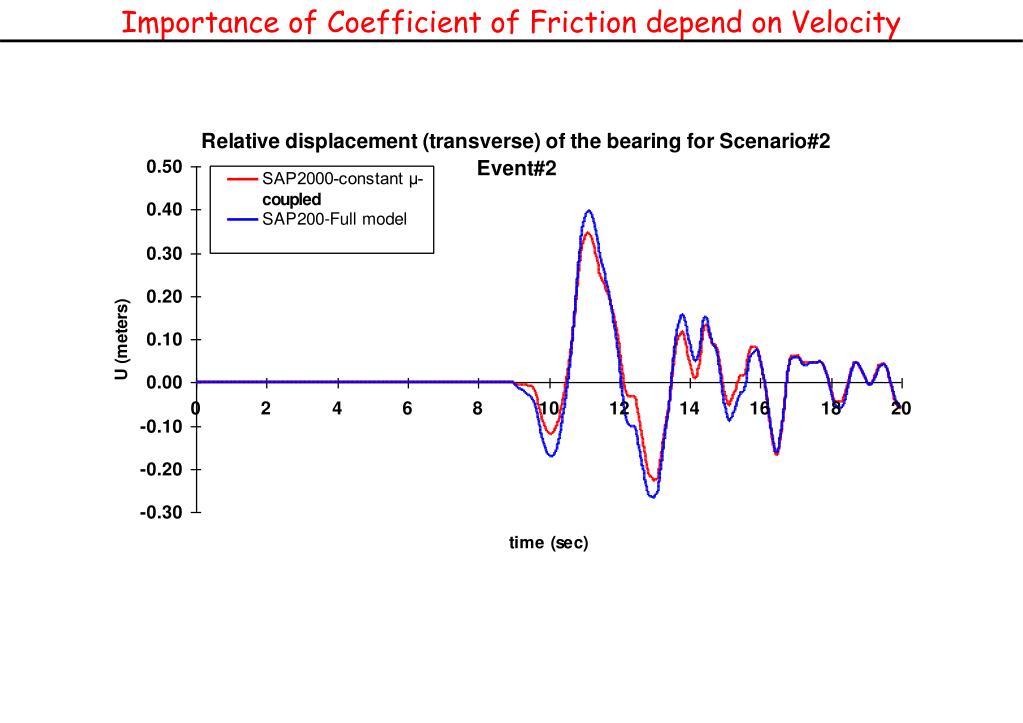 Importance of Coefficient of Friction depend on Velocity

Relative displacement (transverse) of the bearing for Scenario#2 Event#2

SAP2000-constant μ-coupled
SAP200-Full model

U (meters)

0.50
0.40
0.30
0.20
0.10
0.00
-0.10
-0.20
-0.30

0
2
4
6
8
10
12
14
16
18
20

time (sec)